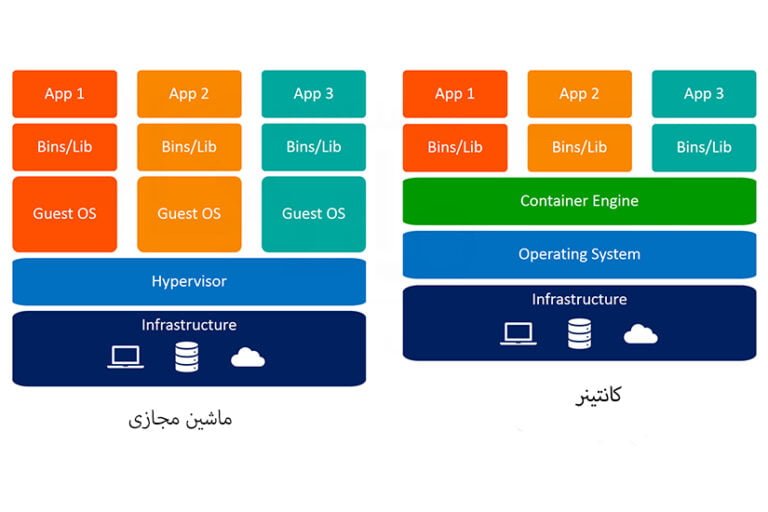 App 1
App 2
App 3
Bins/Lib
Bins/Lib
Bins/Lib
Guest OS
Guest OS
Guest OS
Hypervisor
Infrastructure

ماشین مجازی

App 1
App 2
App 3
Bins/Lib
Bins/Lib
Bins/Lib
Container Engine
Operating System
Infrastructure

کانتینر